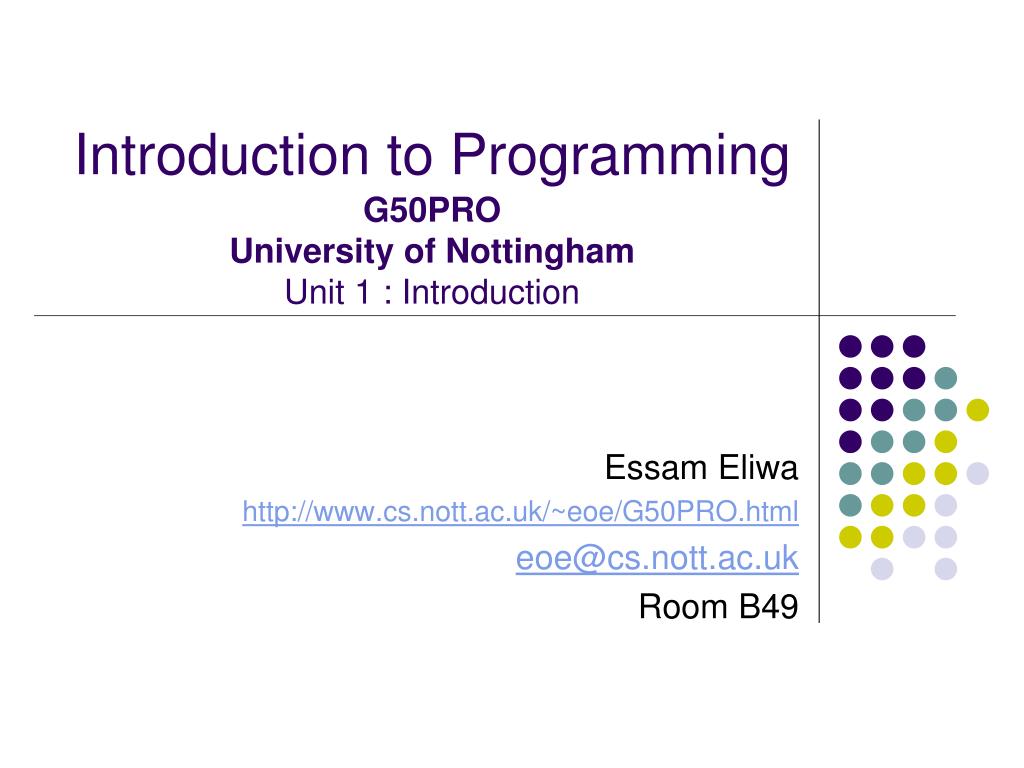 Introduction to Programming
G50PRO
University of Nottingham
Unit 1 : Introduction

Essam Eliwa
http://www.cs.nott.ac.uk/~eoe/G50PRO.html
eoe@cs.nott.ac.uk
Room B49